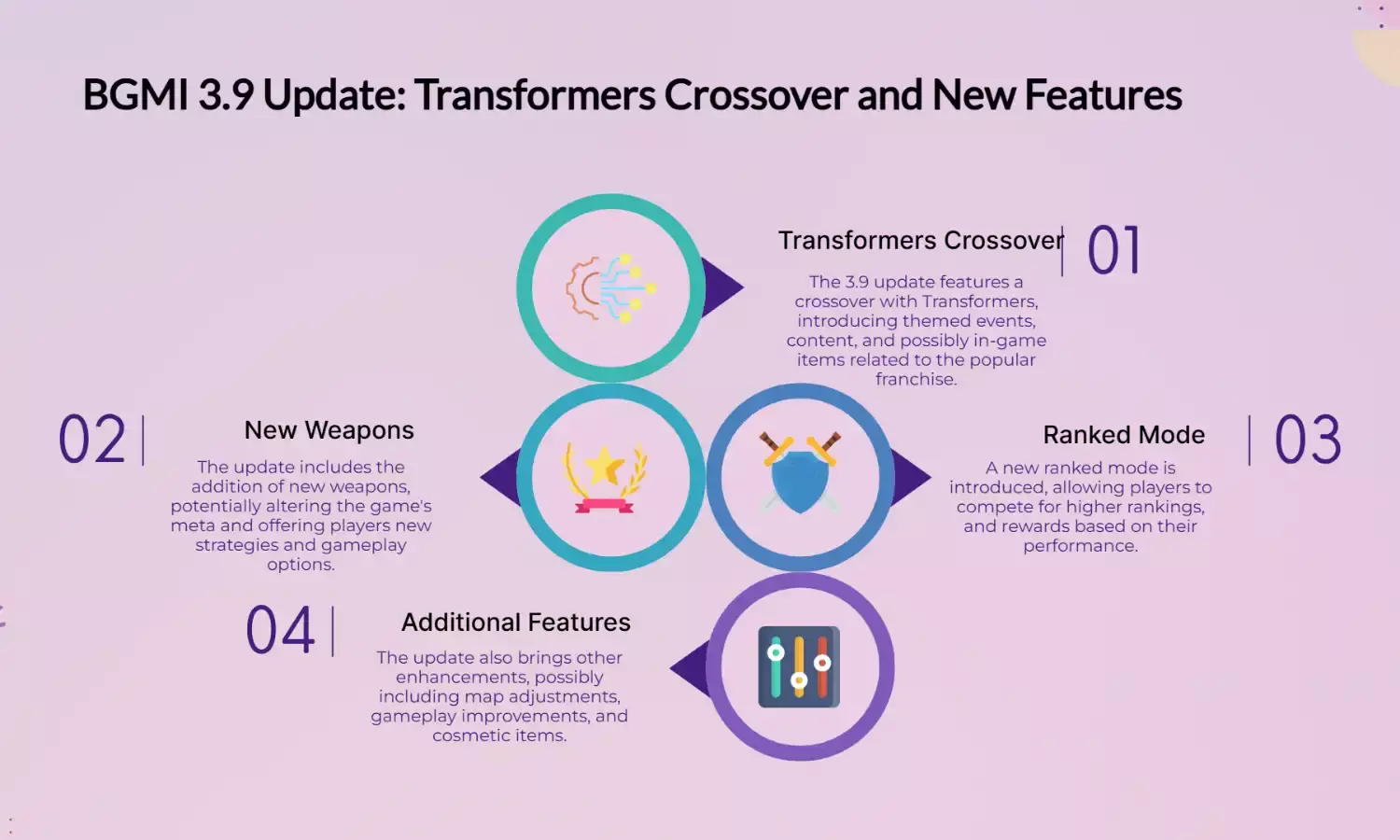 BGMI 3.9 Update: Transformers Crossover and New Features

Transformers Crossover

01

The 3.9 update features a crossover with Transformers, introducing themed events, content, and possibly in-game items related to the popular franchise.

02

New Weapons

The update includes the addition of new weapons, potentially altering the game's meta and offering players new strategies and gameplay options.

Ranked Mode

03

A new ranked mode is introduced, allowing players to compete for higher rankings, and rewards based on their performance.

04

Additional Features

The update also brings other enhancements, possibly including map adjustments, gameplay improvements, and cosmetic items.